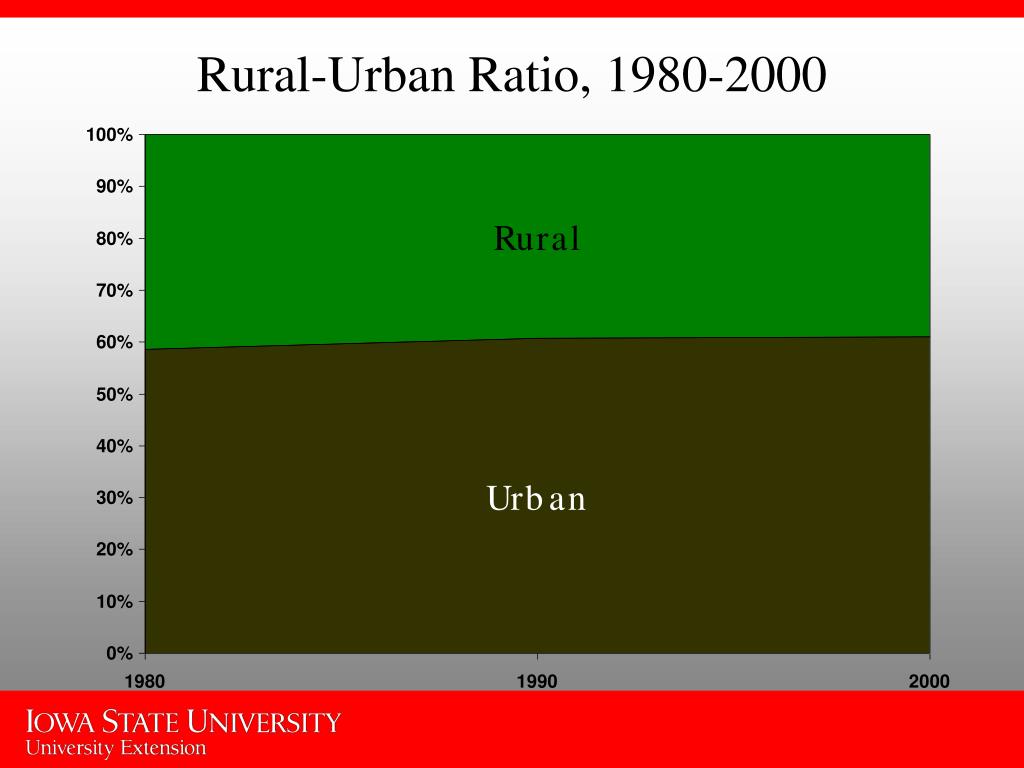 Rural-Urban Ratio, 1980-2000

100%
90%
80%
70%
60%
50%
40%
30%
20%
10%
0%

Rural

Urban

1980
1990
2000

IOWA STATE UNIVERSITY
University Extension